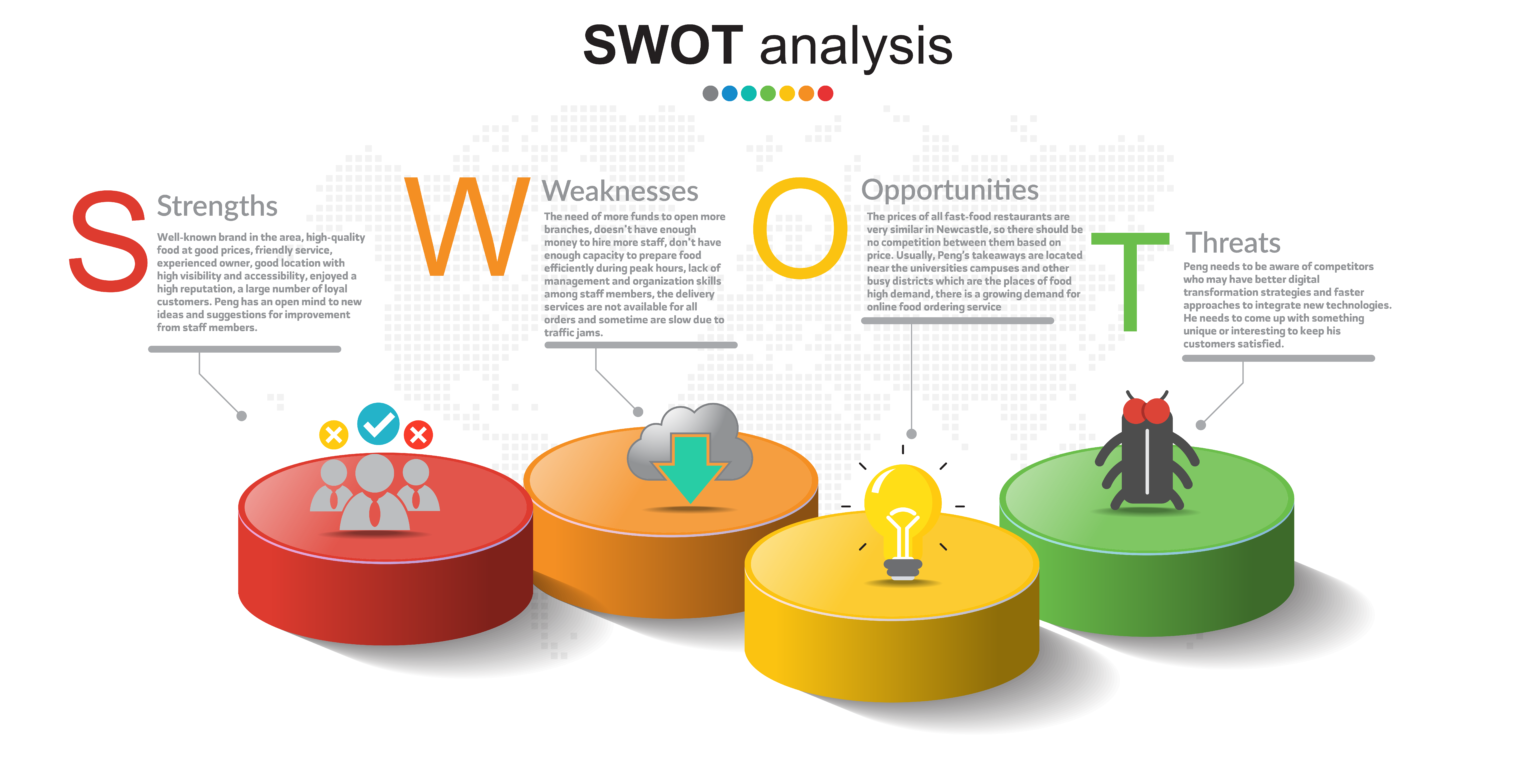 SWOT analysis

S Strengths
Well-known brand in the area, high-quality food at good prices, friendly service, experienced owner, good location with high visibility and accessibility, enjoyed a high reputation, a large number of loyal customers. Peng has an open mind to new ideas and suggestions for improvement from staff members.

W Weaknesses
The need of more funds to open more branches, doesn't have enough money to hire more staff, don't have enough capacity to prepare food efficiently during peak hours, lack of management and organization skills among staff members, the delivery services are not available for all orders and sometime are slow due to traffic jams.

O Opportunities
The prices of all fast-food restaurants are very similar in Newcastle, so there should be no competition between them based on price. Usually, Peng's takeaways are located near the universities campuses and other busy districts which are the places of food high demand, there is a growing demand for online food ordering service

T Threats
Peng needs to be aware of competitors who may have better digital transformation strategies and faster approaches to integrate new technologies. He needs to come up with something unique or interesting to keep his customers satisfied.